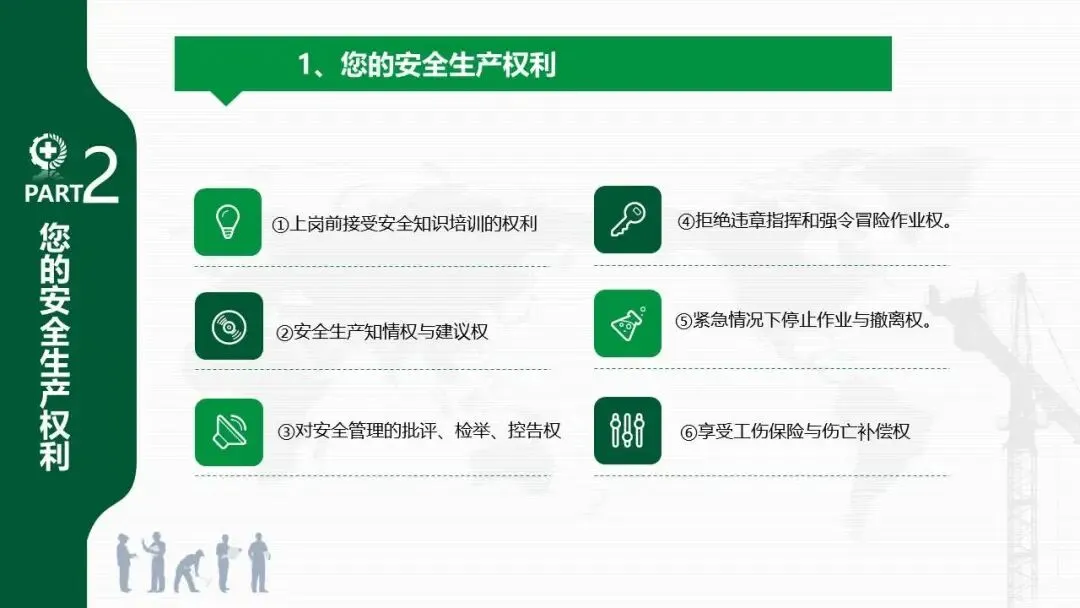 PART 2

您的安全生产权利

1、您的安全生产权利

①上岗前接受安全知识培训的权利

②安全生产知情权与建议权

③对安全管理的批评、检举、控告权

④拒绝违章指挥和强令冒险作业权。

⑤紧急情况下停止作业与撤离权。

⑥享受工伤保险与伤亡补偿权